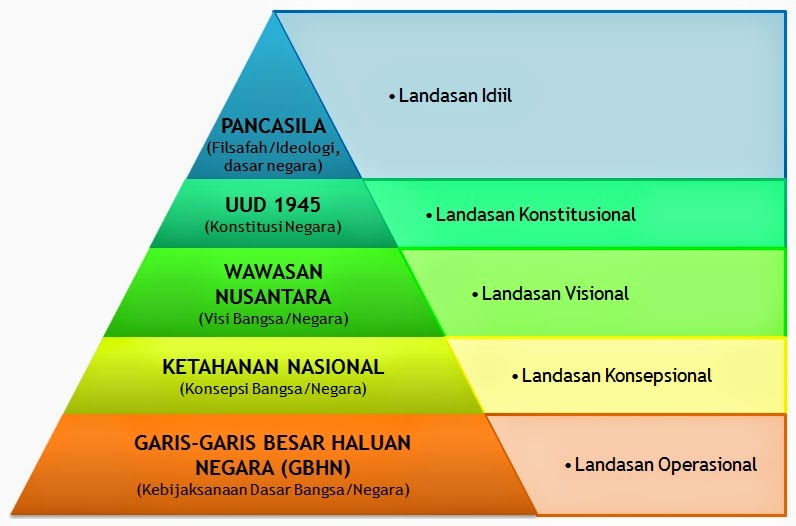 PANCASILA
(Filsafah/Ideologi, dasar negara)

• Landasan Idiil

UUD 1945
(Konstitusi Negara)

• Landasan Konstitusional

WAWASAN NUSANTARA
(Visi Bangsa/Negara)

• Landasan Visional

KETAHANAN NASIONAL
(Konsepsi Bangsa/Negara)

• Landasan Konsepsional

GARIS-GARIS BESAR HALUAN NEGARA (GBHN)
(Kebijaksanaan Dasar Bangsa/Negara)

• Landasan Operasional